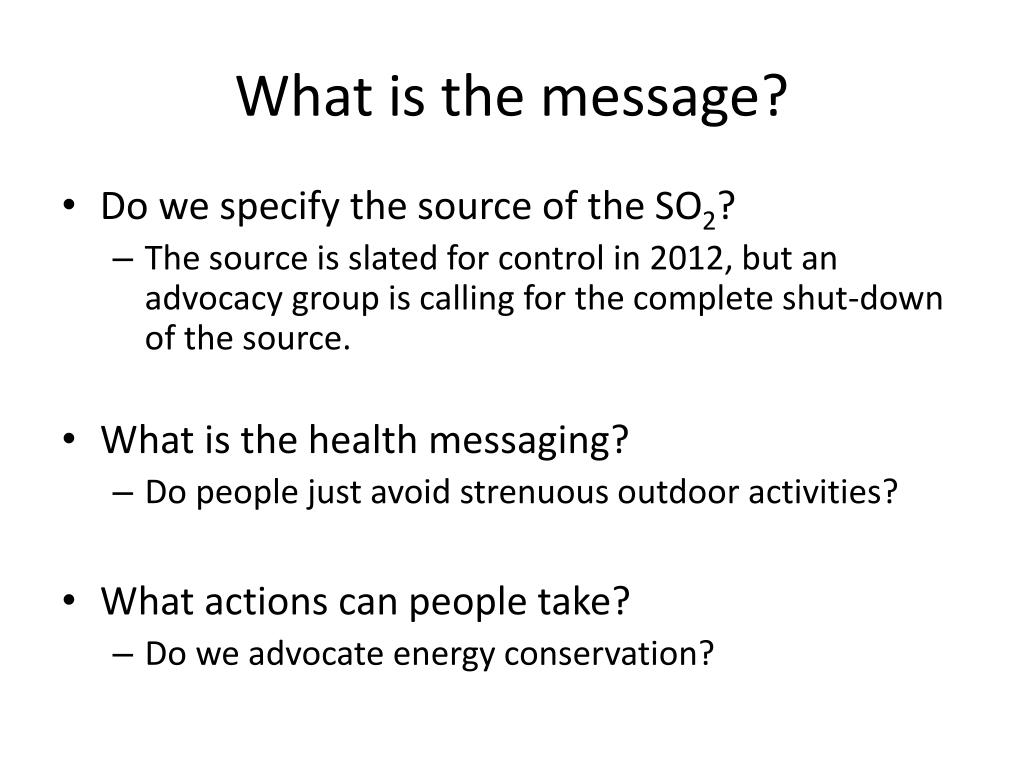 What is the message?

• Do we specify the source of the $SO_2$?
– The source is slated for control in 2012, but an advocacy group is calling for the complete shut-down of the source.

• What is the health messaging?
– Do people just avoid strenuous outdoor activities?

• What actions can people take?
– Do we advocate energy conservation?